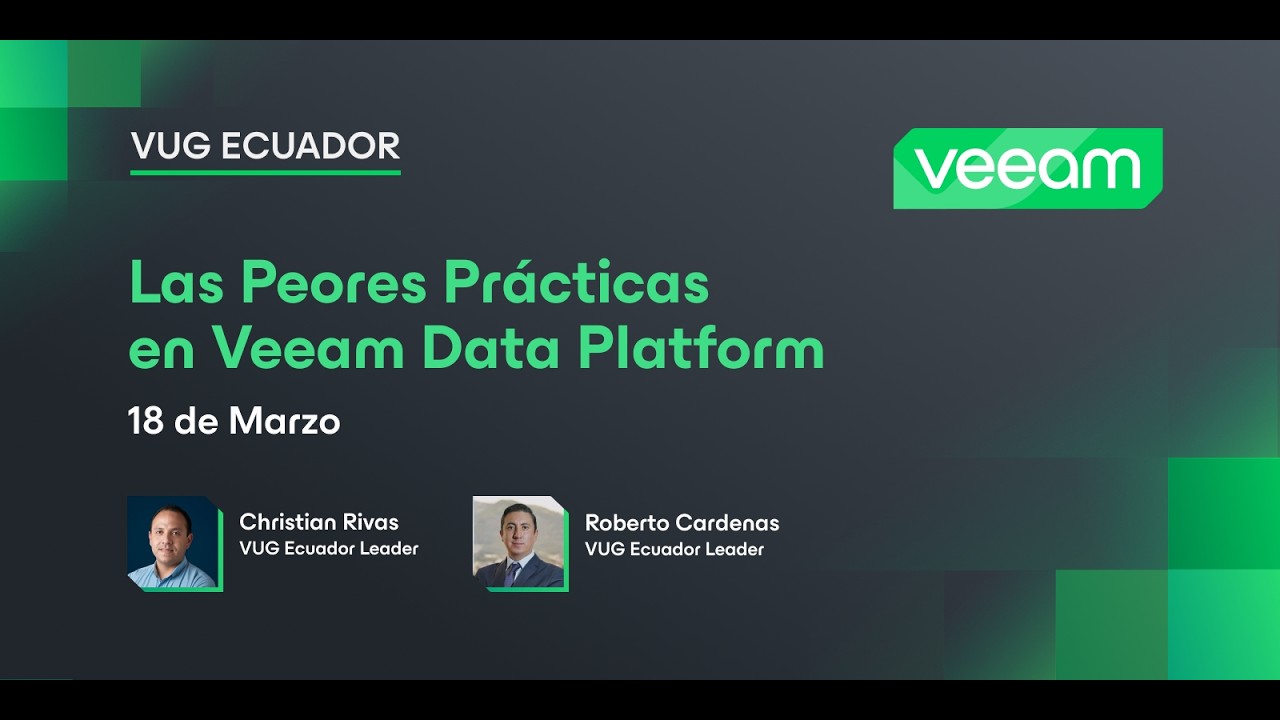 VUG ECUADOR

veeam

Las Peores Prácticas en Veeam Data Platform

18 de Marzo

Christian Rivas
VUG Ecuador Leader

Roberto Cardenas
VUG Ecuador Leader